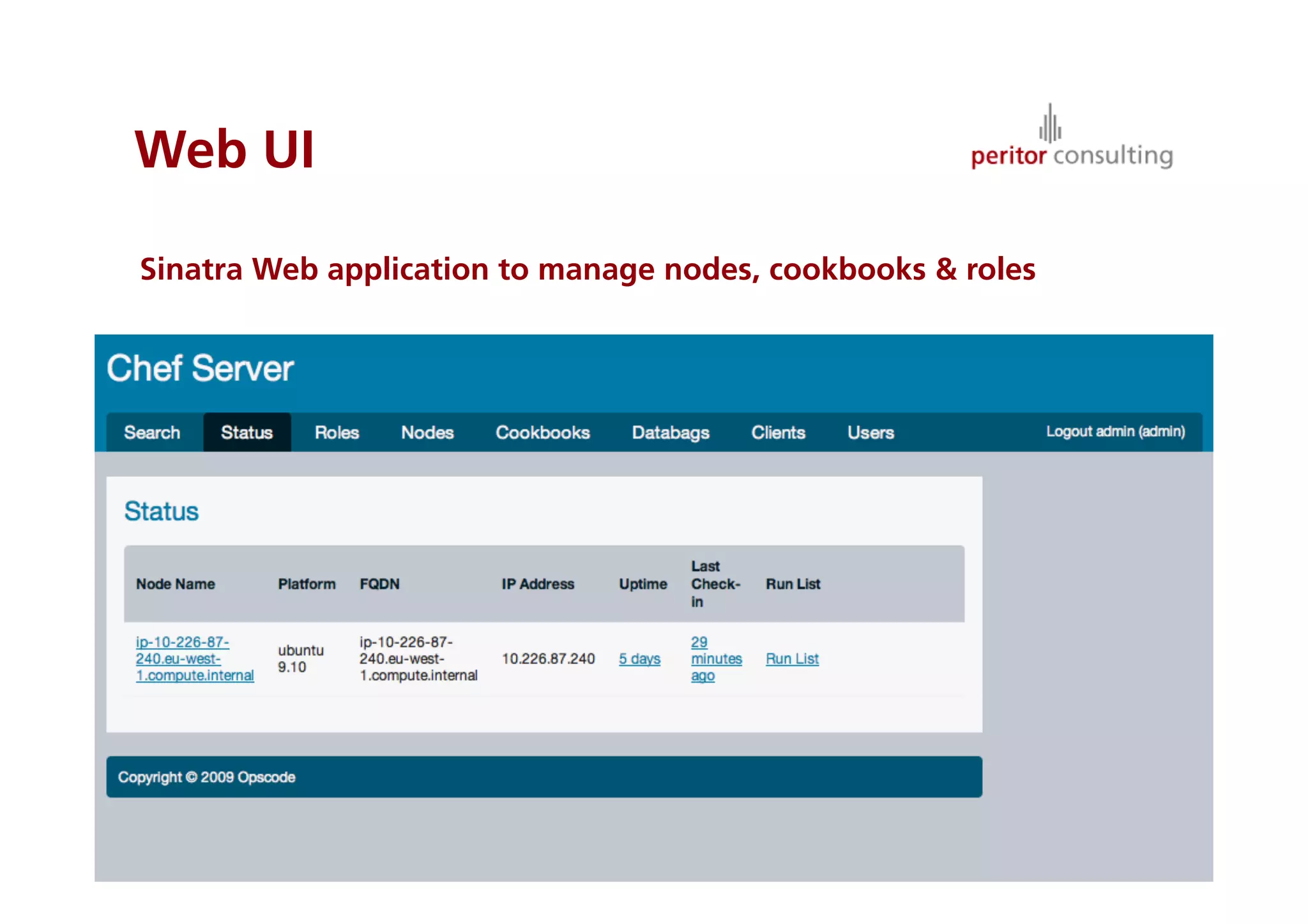 Web UI

peritor consulting

Sinatra Web application to manage nodes, cookbooks & roles

Chef Server

Search Status Roles Nodes Cookbooks Databags Clients Users Logout admin (admin)

Status

| Node Name | Platform | FQDN | IP Address | Uptime | Last Check-in | Run List |
|---|---|---|---|---|---|---|
| ip-10-226-87-240.eu-west-1.compute.internal | ubuntu 9.10 | ip-10-226-87-240.eu-west-1.compute.internal | 10.226.87.240 | 5 days | 29 minutes ago | Run List |

Copyright © 2009 Opscode